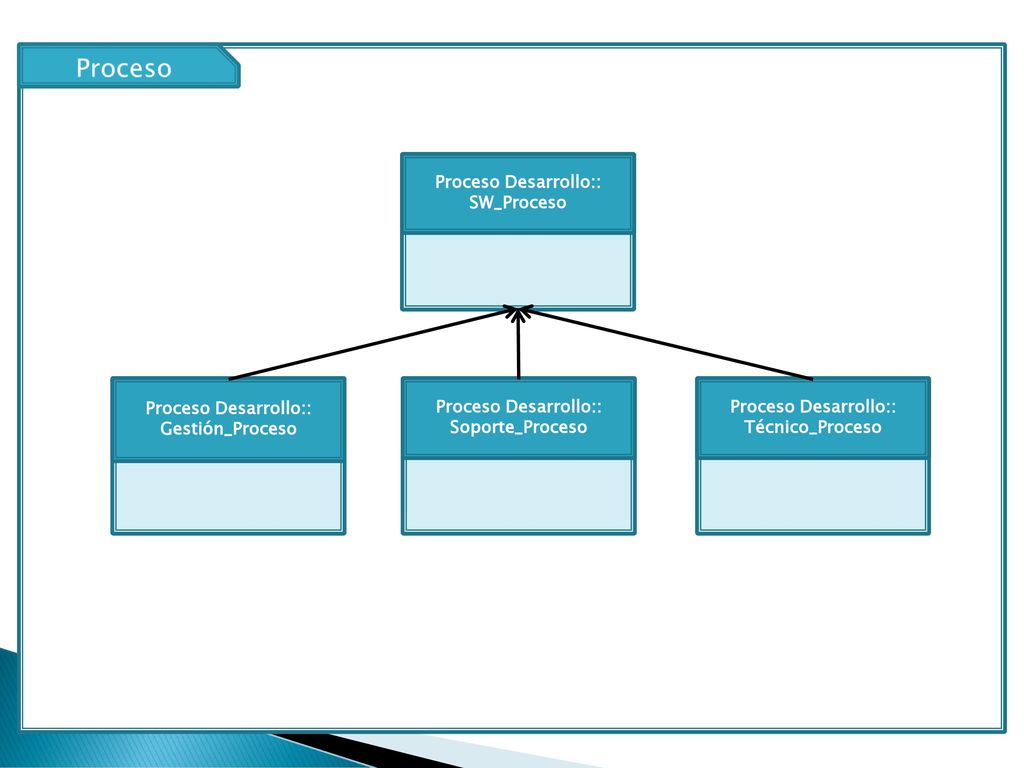 Proceso

Proceso Desarrollo::
SW_Proceso

Proceso Desarrollo::
Gestión_Proceso

Proceso Desarrollo::
Soporte_Proceso

Proceso Desarrollo::
Técnico_Proceso